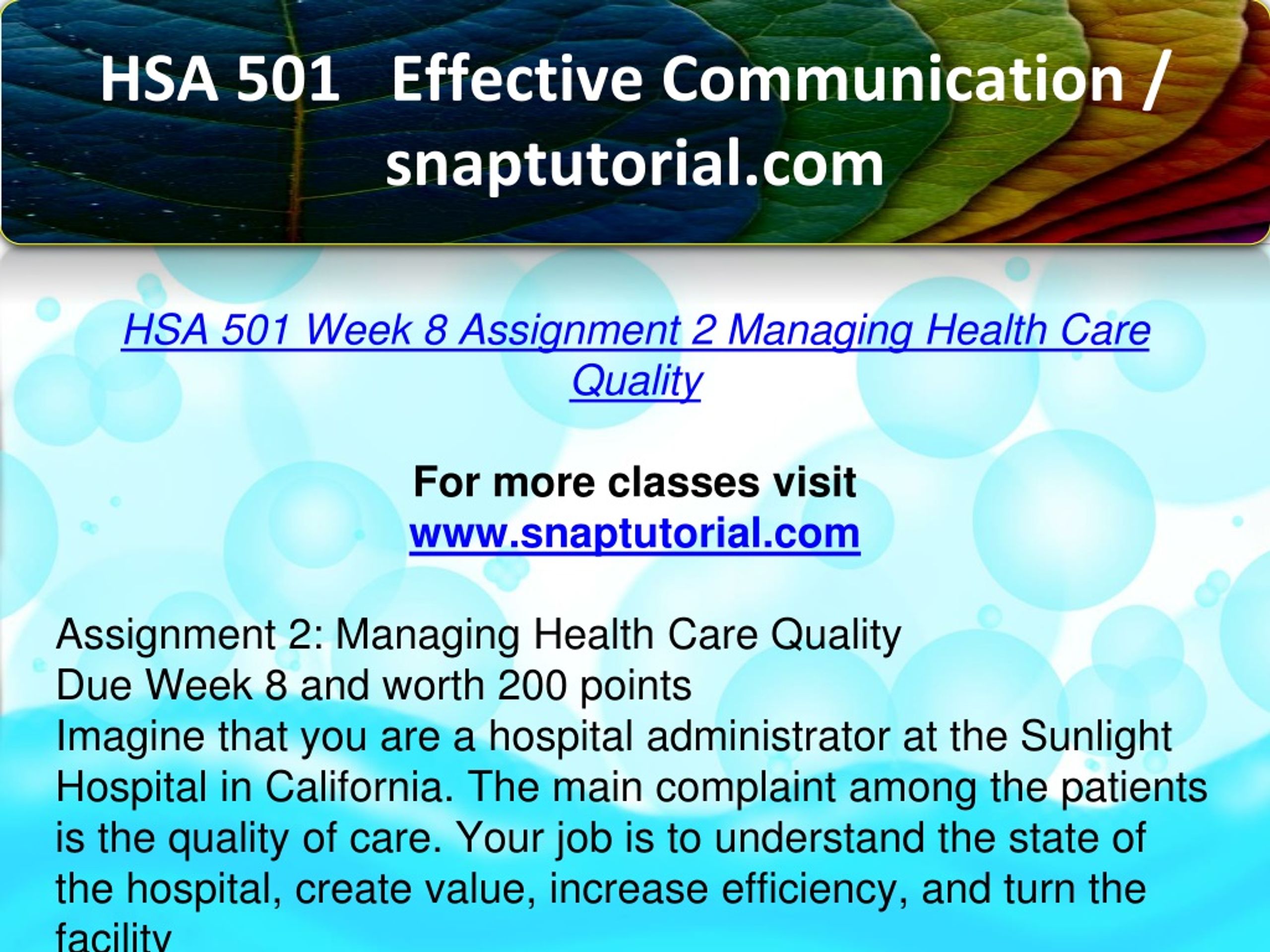 HSA 501 Effective Communication / snaptutorial.com

HSA 501 Week 8 Assignment 2 Managing Health Care Quality

For more classes visit
www.snaptutorial.com

Assignment 2: Managing Health Care Quality
Due Week 8 and worth 200 points
Imagine that you are a hospital administrator at the Sunlight Hospital in California. The main complaint among the patients is the quality of care. Your job is to understand the state of the hospital, create value, increase efficiency, and turn the facility